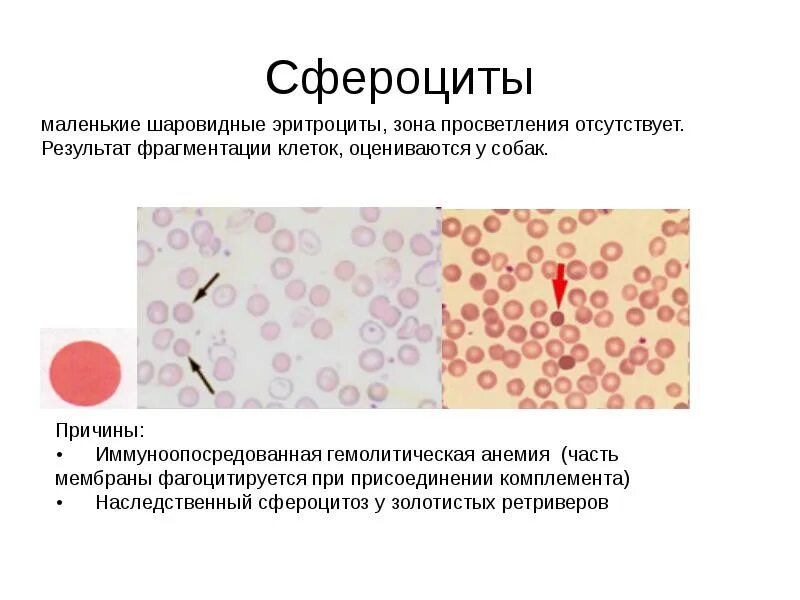 Сфероциты

маленькие шаровидные эритроциты, зона просветления отсутствует. Результат фрагментации клеток, оцениваются у собак.

Причины:
• Иммуноопосредованная гемолитическая анемия (часть мембраны фагоцитируется при присоединении комплемента)
• Наследственный сфероцитоз у золотистых ретриверов